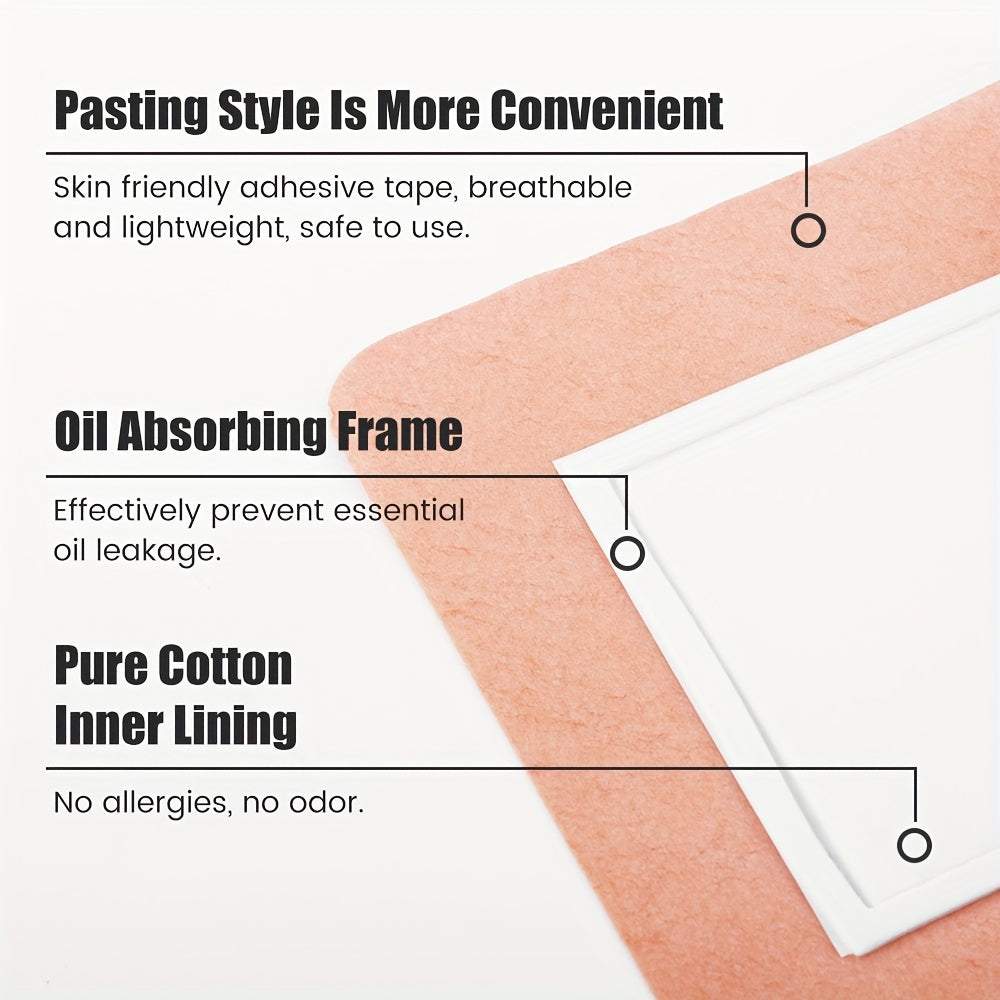 Pasting Style Is More Convenient

Skin friendly adhesive tape, breathable and lightweight, safe to use.

Oil Absorbing Frame

Effectively prevent essential oil leakage.

Pure Cotton Inner Lining

No allergies, no odor.